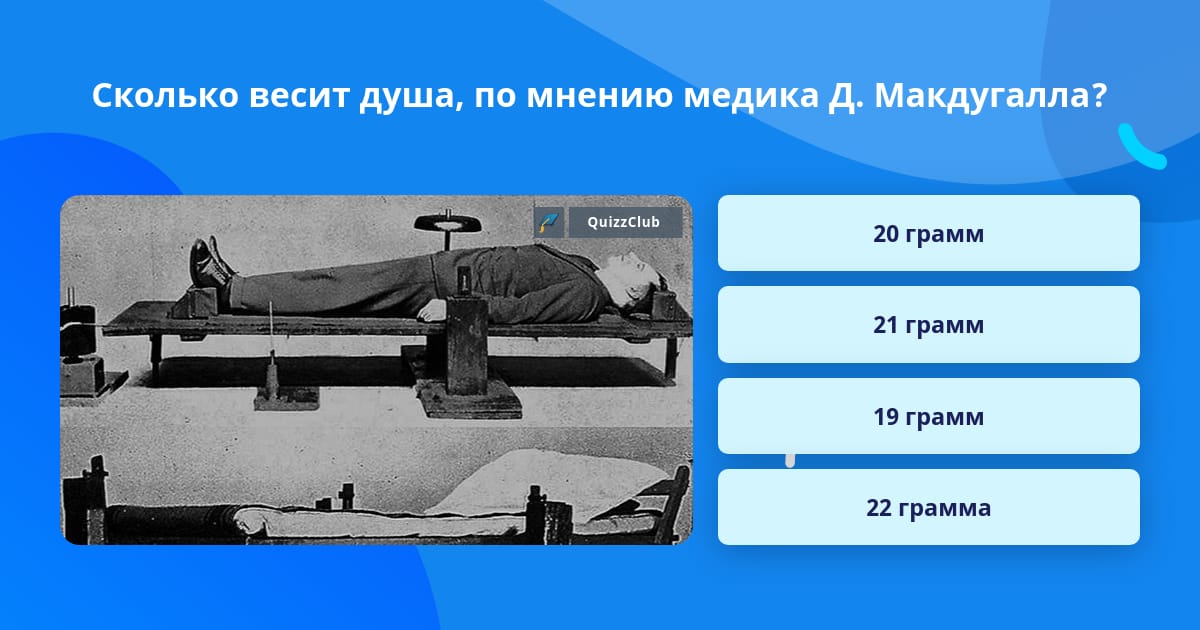 Сколько весит душа, по мнению медика Д. Макдугалла?

QuizzClub

20 грамм

21 грамм

19 грамм

22 грамма